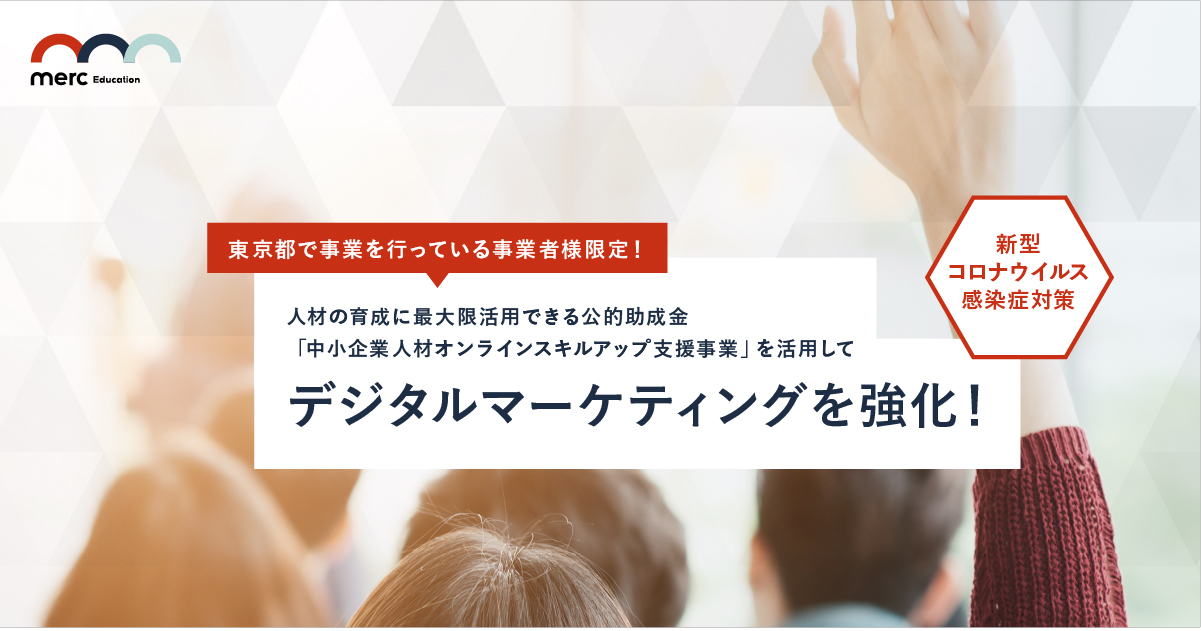 merc Education

東京都で事業を行っている事業者様限定！

新型
コロナウイルス
感染症対策

人材の育成に最大限活用できる公的助成金
「中小企業人材オンラインスキルアップ支援事業」を活用して

デジタルマーケティングを強化！